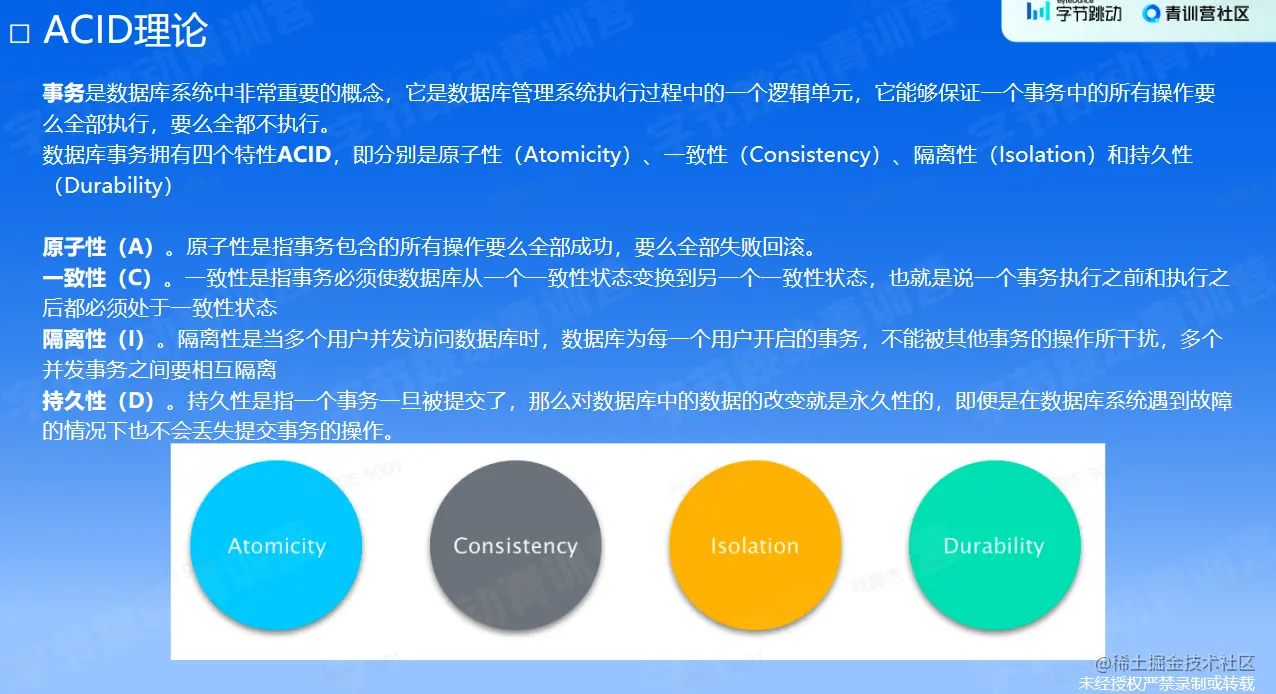 □ ACID理论

字节跳动 青训营社区

事务是数据库系统中非常重要的概念，它是数据库管理系统执行过程中的一个逻辑单元，它能够保证一个事务中的所有操作要么全部执行，要么全都不执行。
数据库事务拥有四个特性ACID，即分别是原子性（Atomicity）、一致性（Consistency）、隔离性（Isolation）和持久性（Durability）

原子性（A）。原子性是指事务包含的所有操作要么全部成功，要么全部失败回滚。
一致性（C）。一致性是指事务必须使数据库从一个一致性状态变换到另一个一致性状态，也就是说一个事务执行之前和执行之后都必须处于一致性状态
隔离性（I）。隔离性是当多个用户并发访问数据库时，数据库为每一个用户开启的事务，不能被其他事务的操作所干扰，多个并发事务之间要相互隔离
持久性（D）。持久性是指一个事务一旦被提交了，那么对数据库中的数据的改变就是永久性的，即便是在数据库系统遇到故障的情况下也不会丢失提交事务的操作。

Atomicity
Consistency
Isolation
Durability

@稀土掘金技术社区
未经授权严禁录制或转载